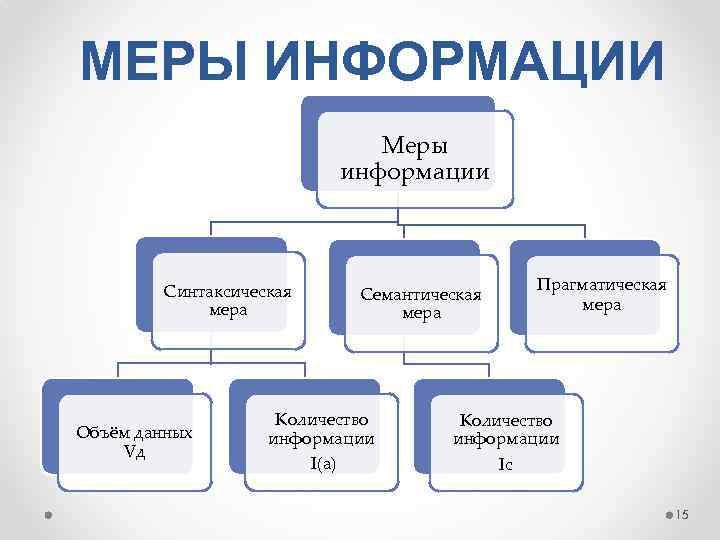 МЕРЫ ИНФОРМАЦИИ

Меры информации

Синтаксическая мера

Семантическая мера

Прагматическая мера

Объём данных Vд

Количество информации I(a)

Количество информации Ic

15